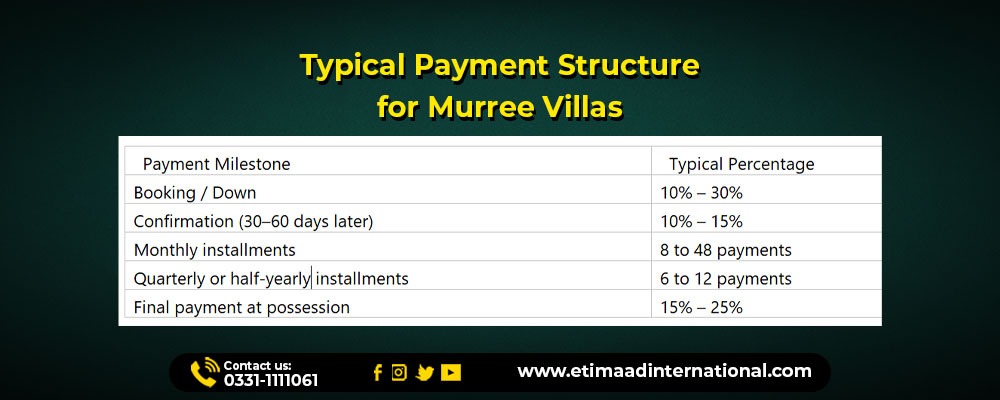 Typical Payment Structure for Murree Villas

| Payment Milestone | Typical Percentage |
|---|---|
| Booking / Down | 10% – 30% |
| Confirmation (30–60 days later) | 10% – 15% |
| Monthly installments | 8 to 48 payments |
| Quarterly or half-yearly installments | 6 to 12 payments |
| Final payment at possession | 15% – 25% |

Contact us:
0331-1111061

www.etimaadinternational.com